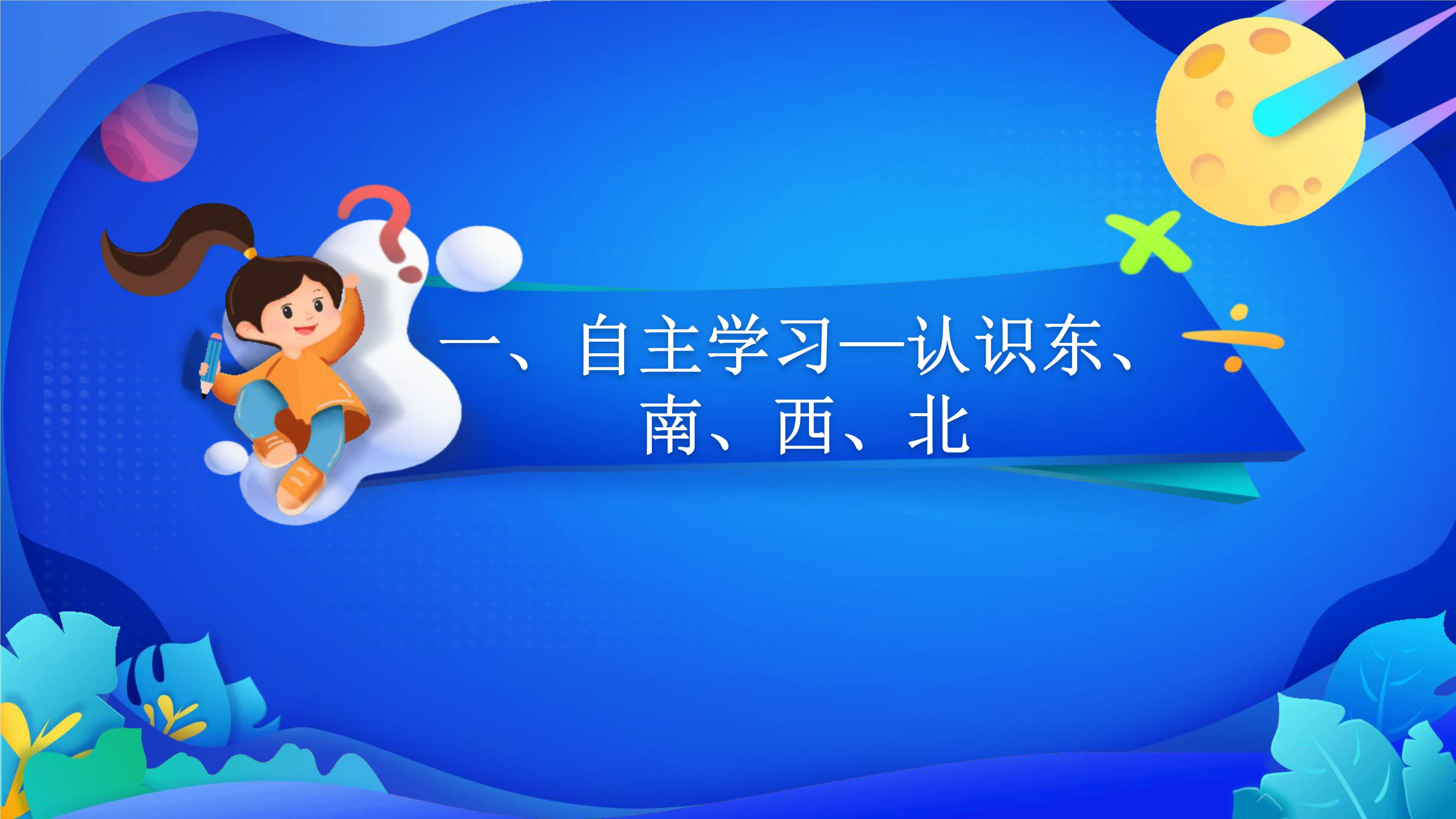 一、自主学习—认识东、南、西、北